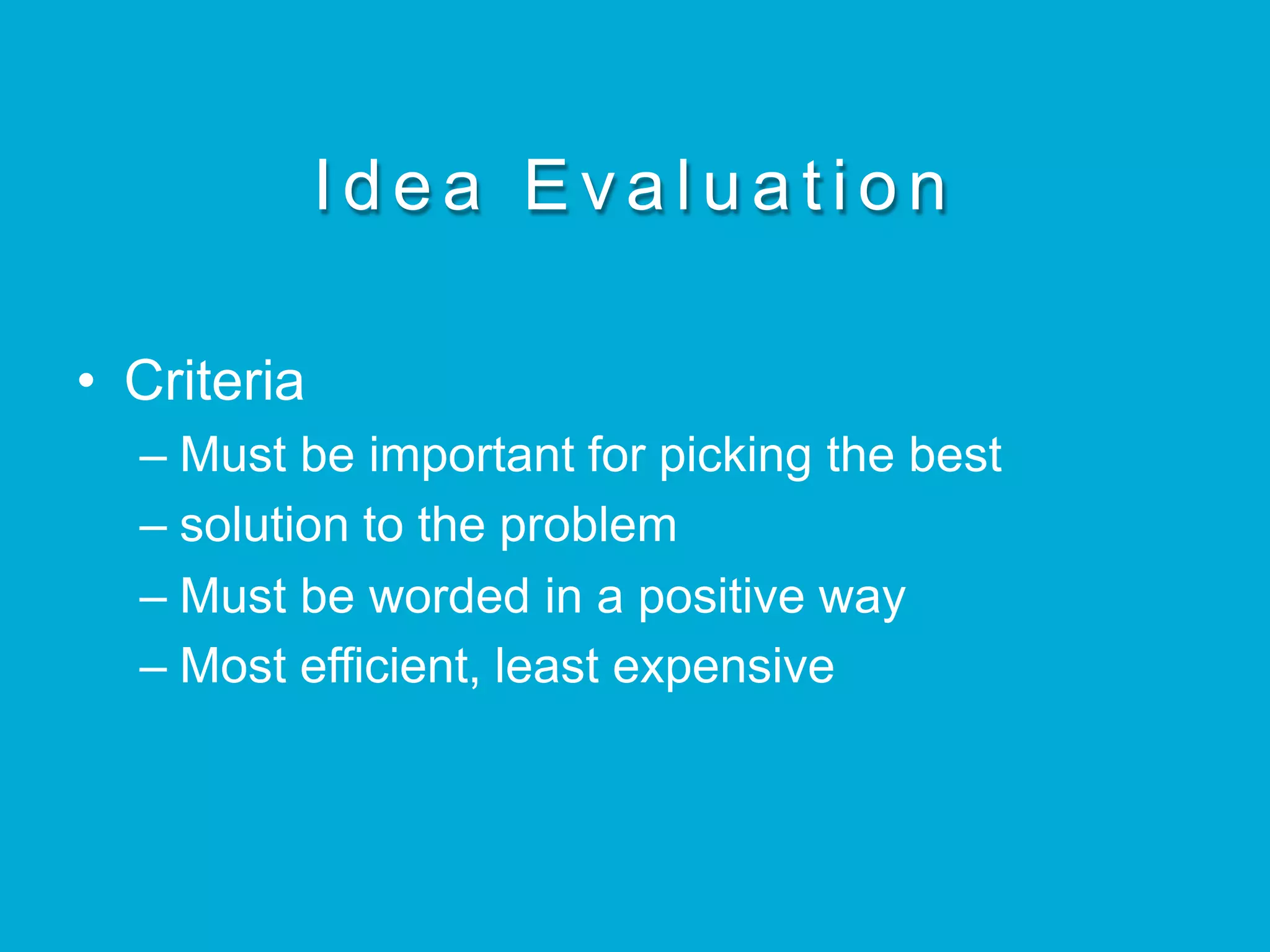 Idea Evaluation

• Criteria
– Must be important for picking the best
– solution to the problem
– Must be worded in a positive way
– Most efficient, least expensive